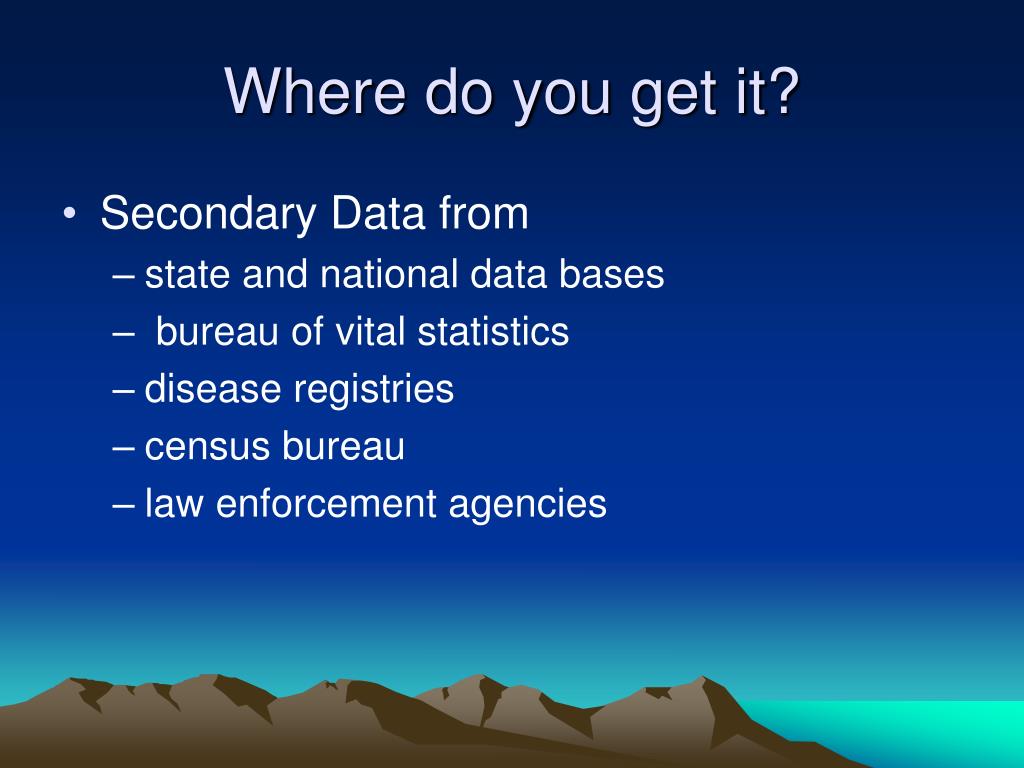 Where do you get it?

• Secondary Data from
– state and national data bases
– bureau of vital statistics
– disease registries
– census bureau
– law enforcement agencies